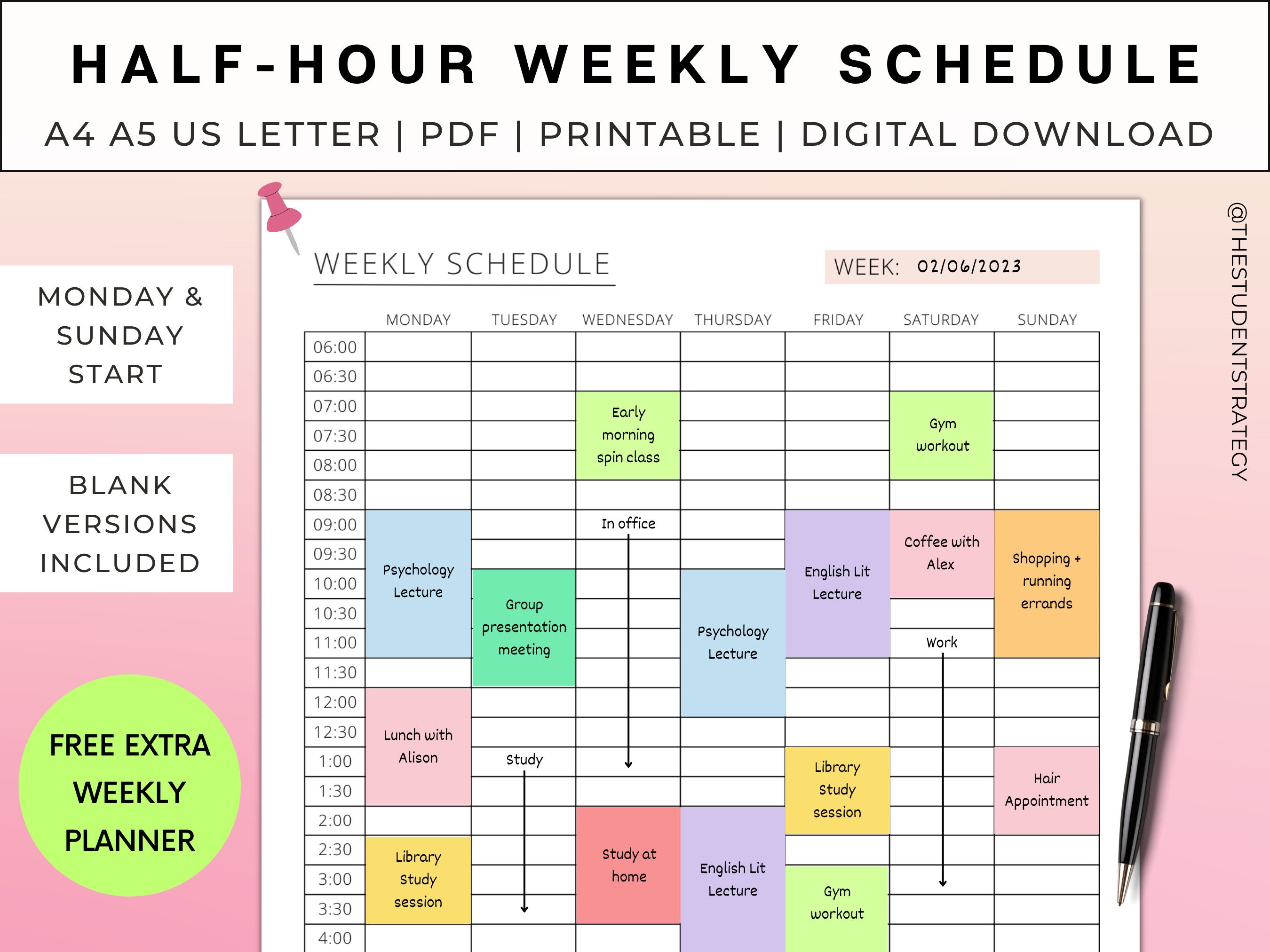 HALF-HOUR WEEKLY SCHEDULE

A4 A5 US LETTER | PDF | PRINTABLE | DIGITAL DOWNLOAD

MONDAY & SUNDAY START

BLANK VERSIONS INCLUDED

FREE EXTRA WEEKLY PLANNER

@THESTUDENTSTRATEGY

WEEKLY SCHEDULE

WEEK: 02/06/2023

| | MONDAY | TUESDAY | WEDNESDAY | THURSDAY | FRIDAY | SATURDAY | SUNDAY |
|---|---|---|---|---|---|---|---|
| 06:00 | | | | | | | |
| 06:30 | | | | | | | |
| 07:00 | | | Early morning spin class | | | Gym workout | |
| 07:30 | | | | | | | |
| 08:00 | | | | | | | |
| 08:30 | | | | | | | |
| 09:00 | Psychology Lecture | | In office | | English Lit Lecture | Coffee with Alex | Shopping + running errands |
| 09:30 | | | | | | | |
| 10:00 | | Group presentation meeting | | Psychology Lecture | | | |
| 10:30 | | | | | | | |
| 11:00 | | | | | | Work | |
| 11:30 | | | | | | | |
| 12:00 | Lunch with Alison | | | | | | |
| 12:30 | | | | | | | |
| 1:00 | | Study | | | Library Study session | | Hair Appointment |
| 1:30 | | | | | | | |
| 2:00 | | | Study at home | English Lit Lecture | | | |
| 2:30 | Library Study session | | | | | | |
| 3:00 | | | | | Gym workout | | |
| 3:30 | | | | | | | |
| 4:00 | | | | | | | |